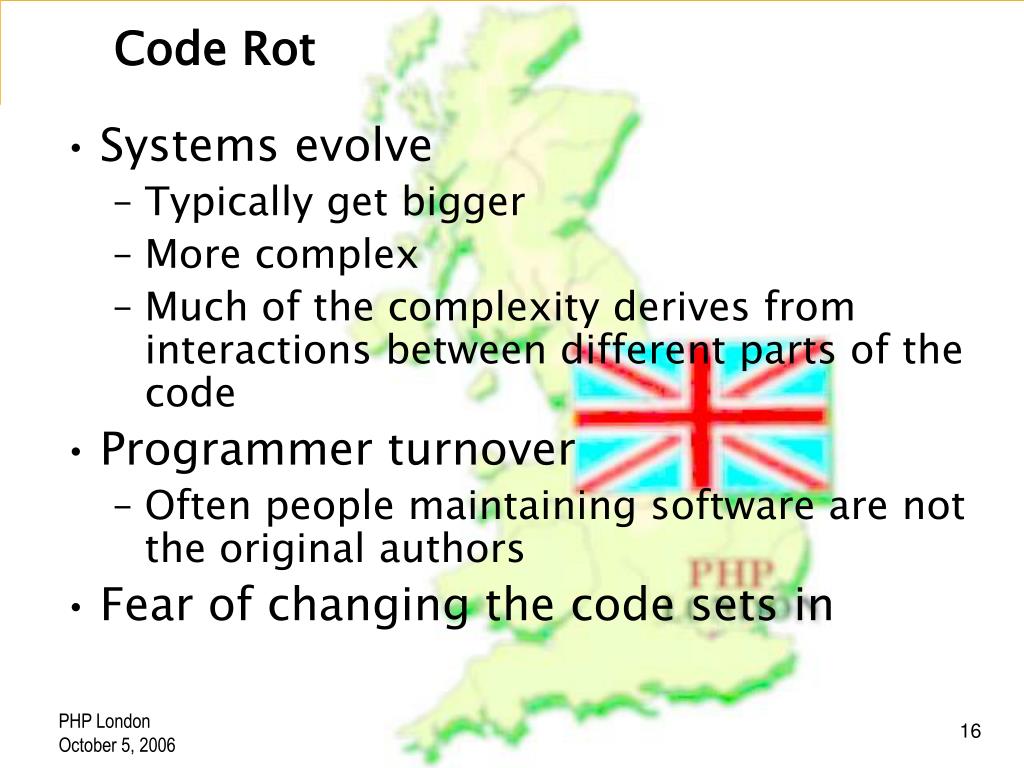 Code Rot

• Systems evolve
  – Typically get bigger
  – More complex
  – Much of the complexity derives from interactions between different parts of the code
• Programmer turnover
  – Often people maintaining software are not the original authors
• Fear of changing the code sets in

PHP

PHP London
October 5, 2006

16